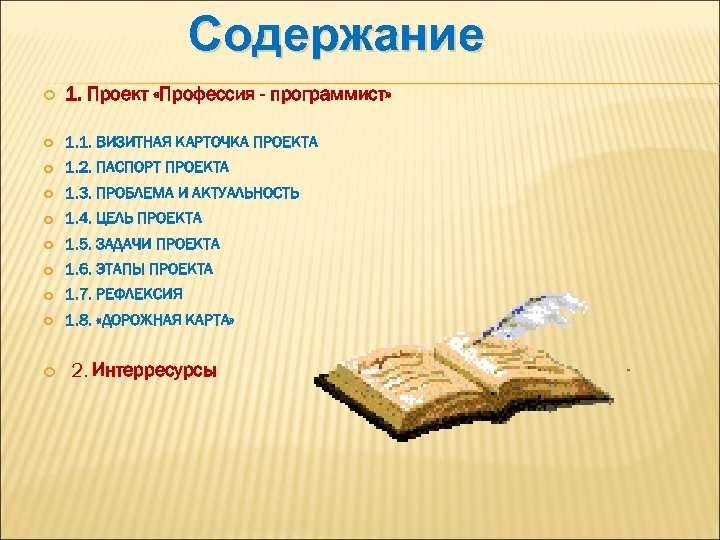 Содержание

1. Проект «Профессия - программист»

1.1. ВИЗИТНАЯ КАРТОЧКА ПРОЕКТА
1.2. ПАСПОРТ ПРОЕКТА
1.3. ПРОБЛЕМА И АКТУАЛЬНОСТЬ
1.4. ЦЕЛЬ ПРОЕКТА
1.5. ЗАДАЧИ ПРОЕКТА
1.6. ЭТАПЫ ПРОЕКТА
1.7. РЕФЛЕКСИЯ
1.8. «ДОРОЖНАЯ КАРТА»

2. Интерресурсы